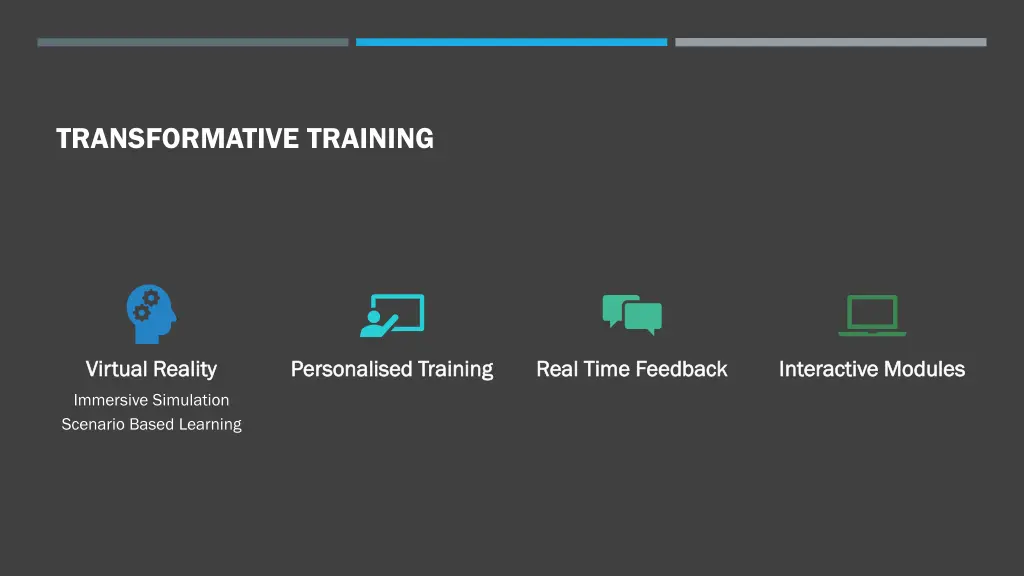 TRANSFORMATIVE TRAINING

Virtual Reality
Immersive Simulation
Scenario Based Learning

Personalised Training

Real Time Feedback

Interactive Modules